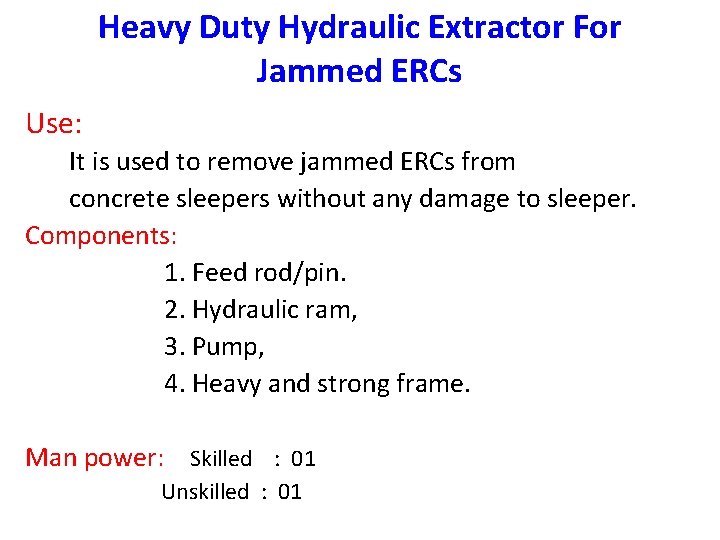 Heavy Duty Hydraulic Extractor For Jammed ERCs

Use:

It is used to remove jammed ERCs from concrete sleepers without any damage to sleeper.

Components:

1. Feed rod/pin.
2. Hydraulic ram,
3. Pump,
4. Heavy and strong frame.

Man power: Skilled : 01
Unskilled : 01